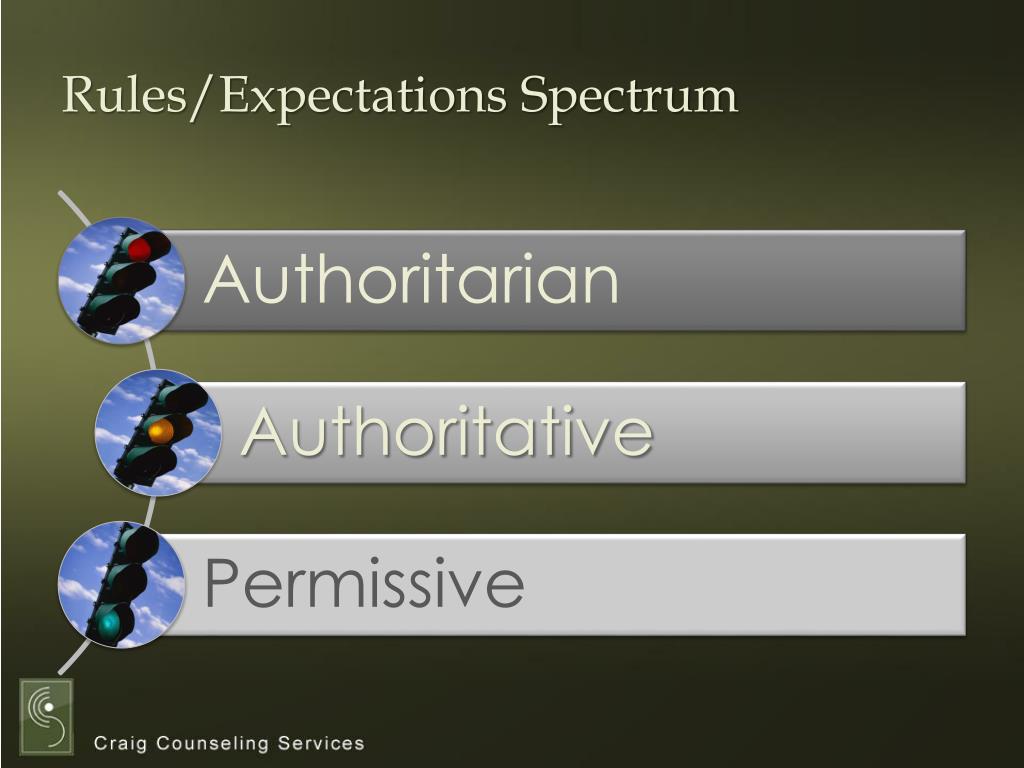 Rules/Expectations Spectrum

Authoritarian

Authoritative

Permissive

Craig Counseling Services